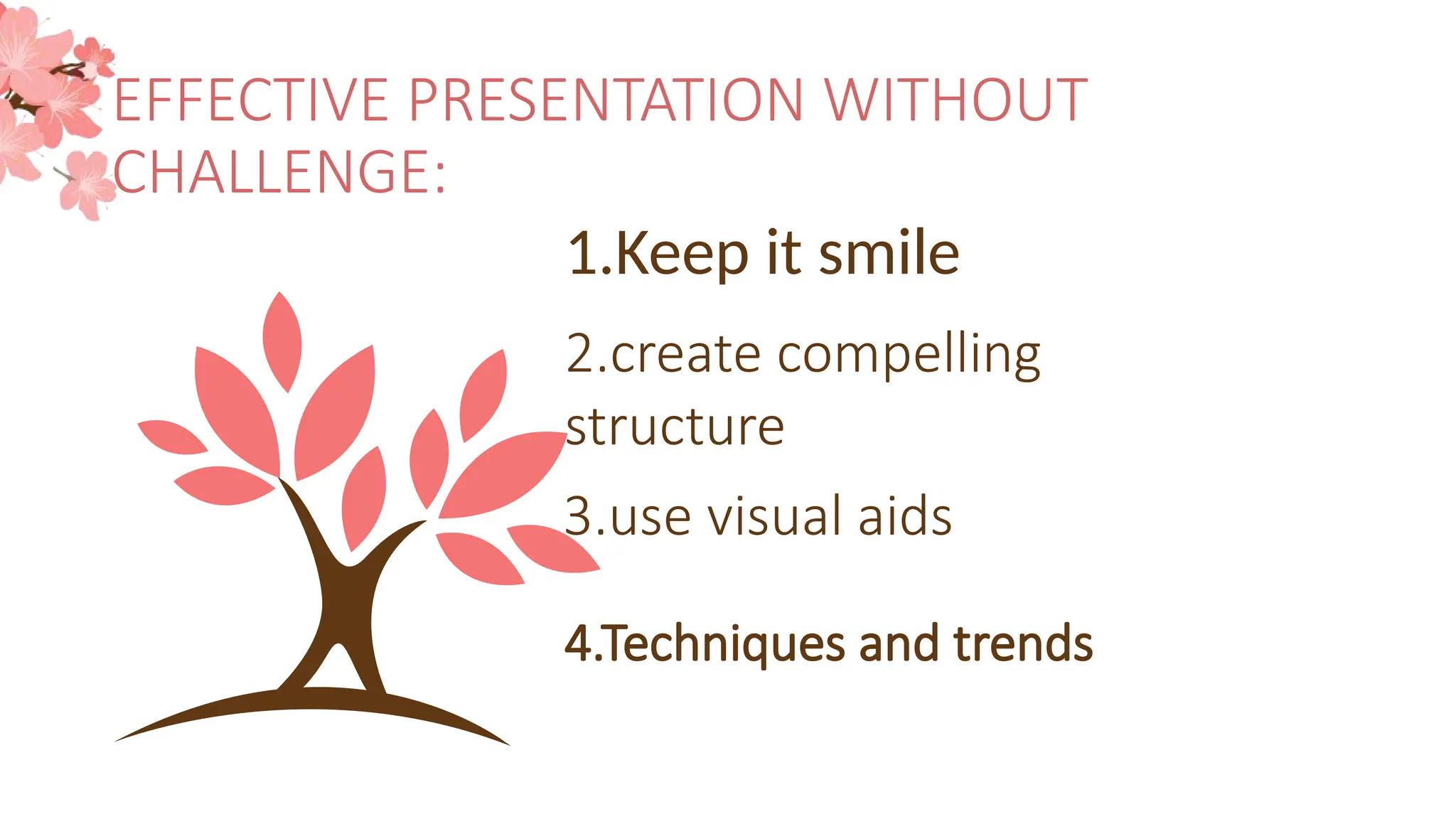 EFFECTIVE PRESENTATION WITHOUT CHALLENGE:

1.Keep it smile

2.create compelling structure

3.use visual aids

4.Techniques and trends